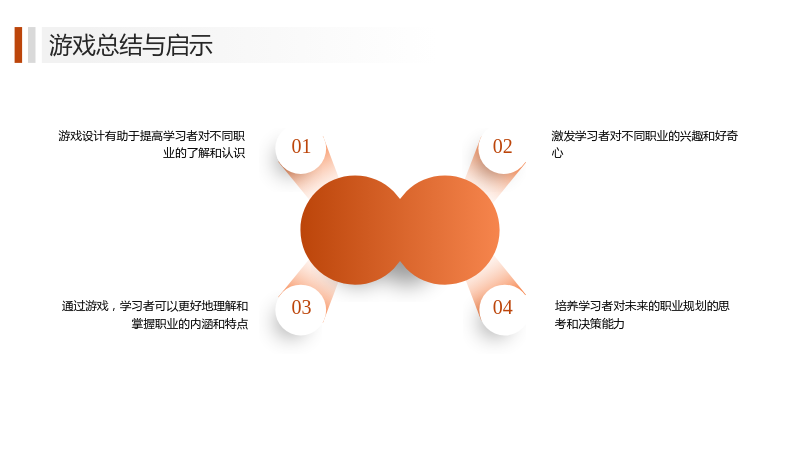 游戏总结与启示

游戏设计有助于提高学习者对不同职业的了解和认识

01

02

激发学习者对不同职业的兴趣和好奇心

通过游戏，学习者可以更好地理解和掌握职业的内涵和特点

03

04

培养学习者对未来的职业规划的思考和决策能力